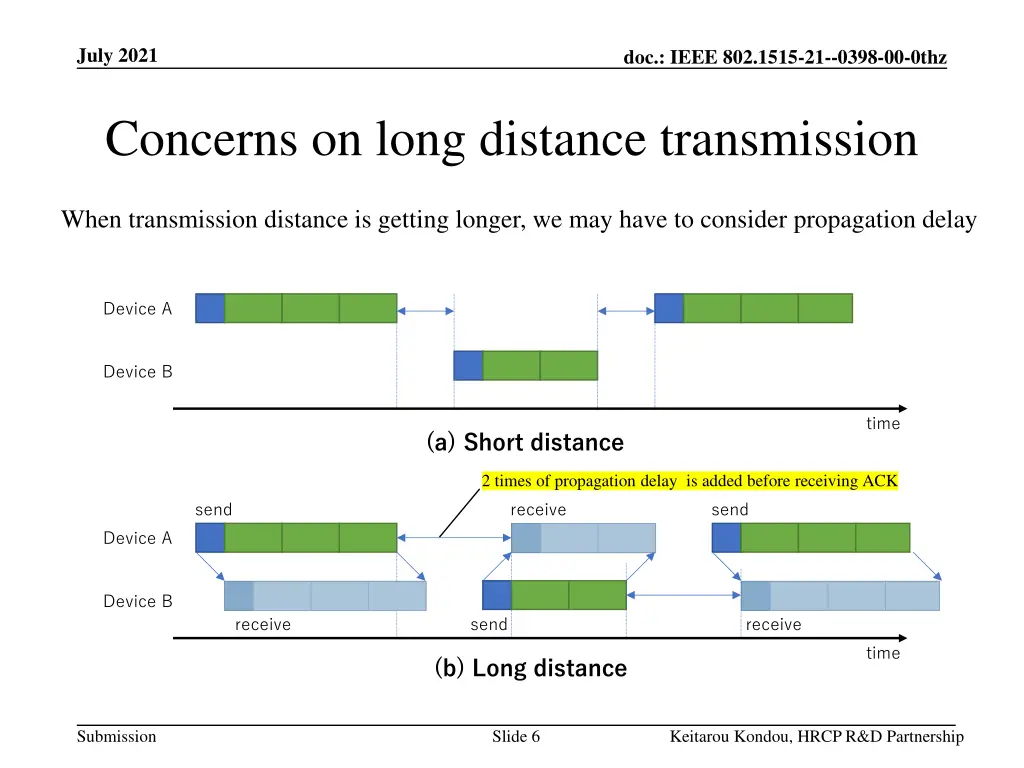 July 2021

doc.: IEEE 802.1515-21--0398-00-0thz

Concerns on long distance transmission

When transmission distance is getting longer, we may have to consider propagation delay

Device A

Device B

time

(a) Short distance

2 times of propagation delay is added before receiving ACK

send

receive

send

Device A

Device B

receive

send

receive

time

(b) Long distance

Submission

Slide 6

Keitarou Kondou, HRCP R&D Partnership